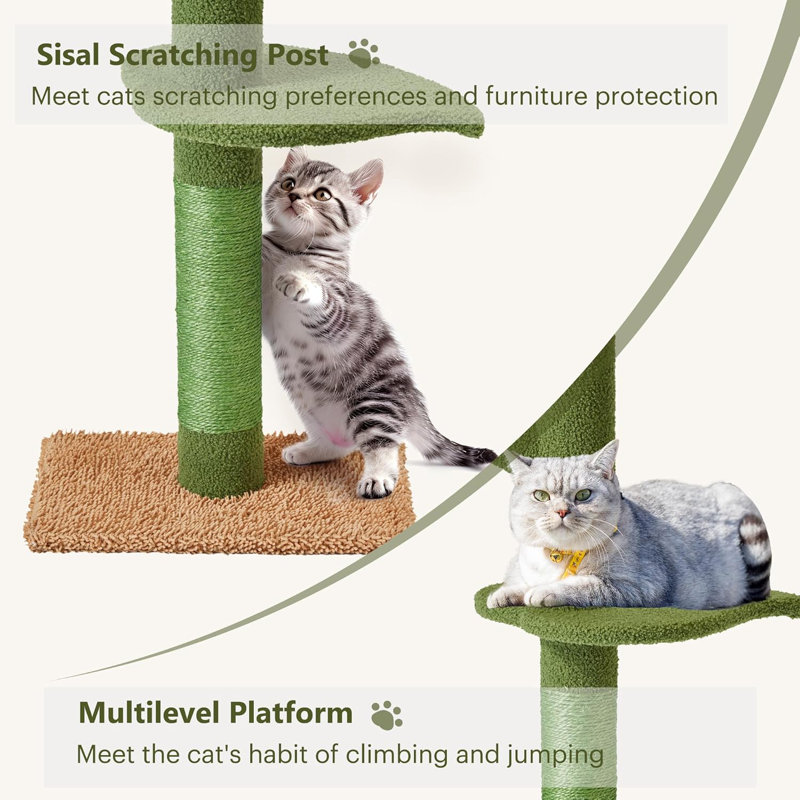 Sisal Scratching Post
Meet cats scratching preferences and furniture protection

Multilevel Platform
Meet the cat's habit of climbing and jumping